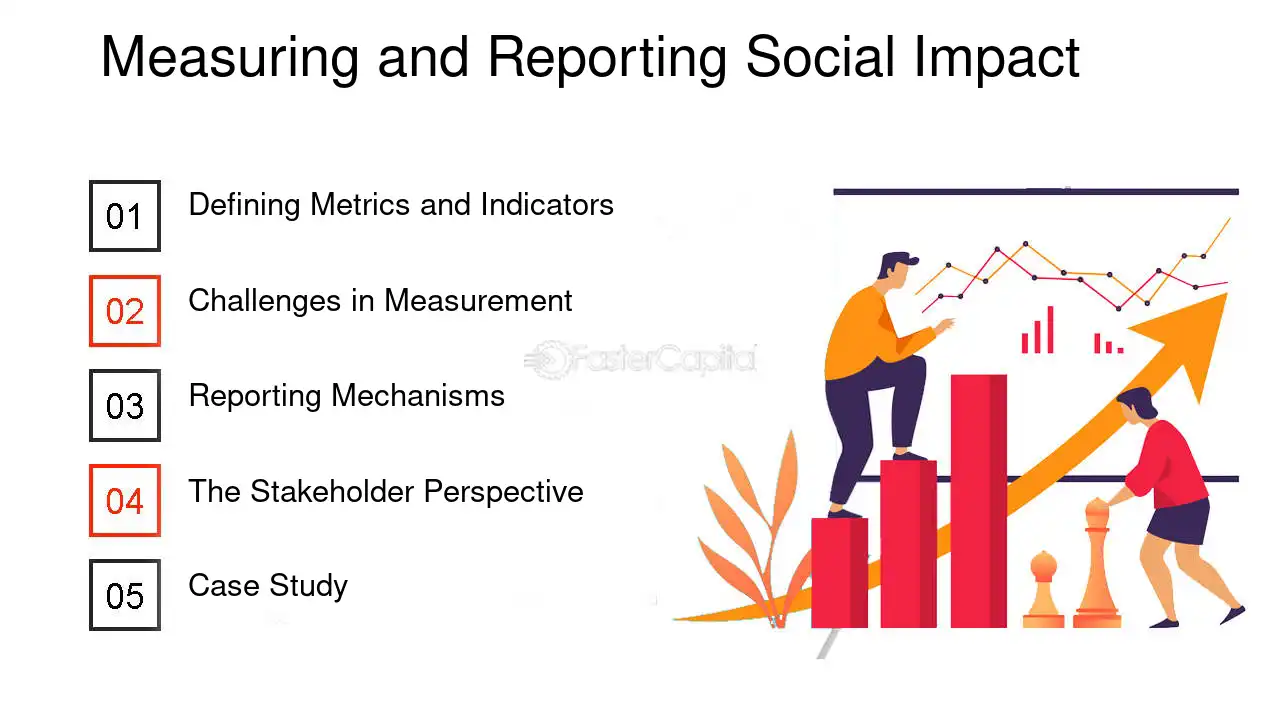 Measuring and Reporting Social Impact

01
Defining Metrics and Indicators

02
Challenges in Measurement

03
Reporting Mechanisms

04
The Stakeholder Perspective

05
Case Study

FasterCapital